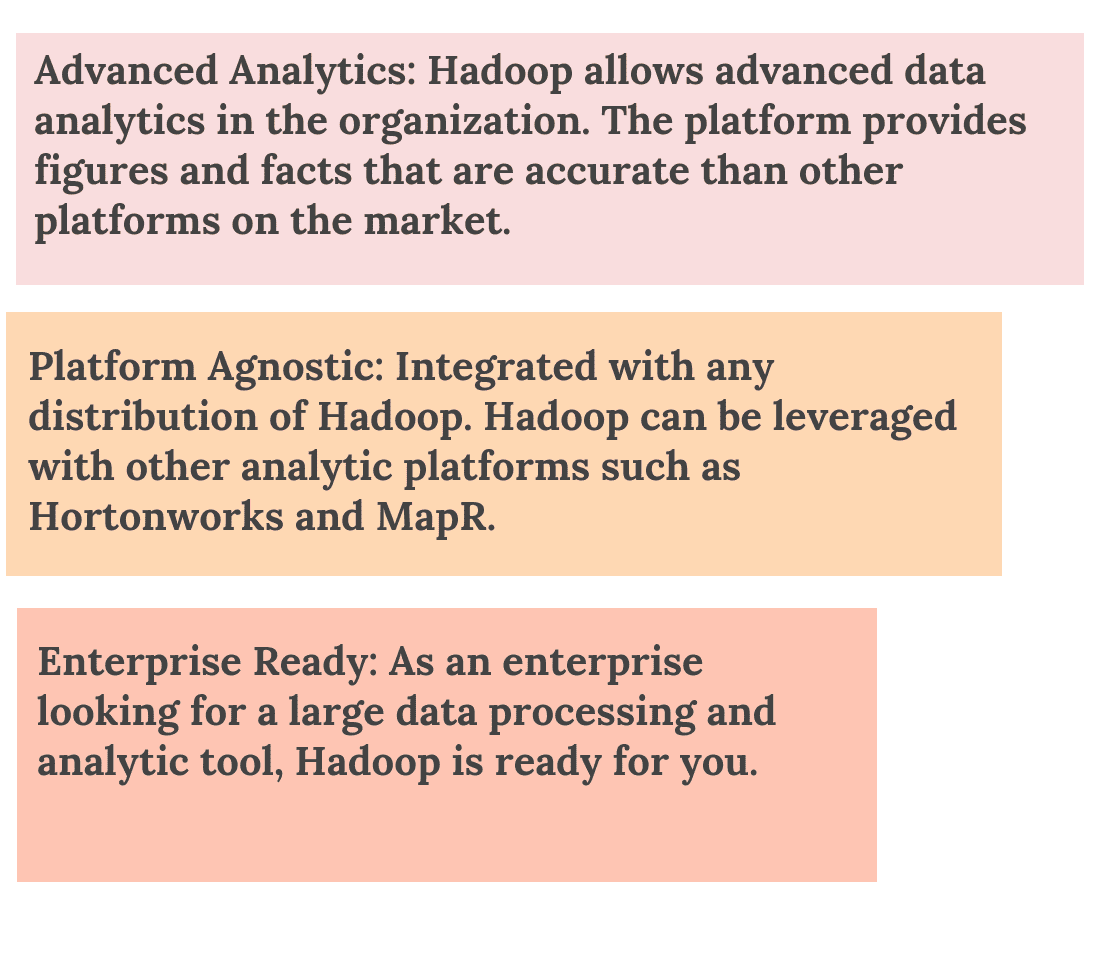 Advanced Analytics: Hadoop allows advanced data analytics in the organization. The platform provides figures and facts that are accurate than other platforms on the market.

Platform Agnostic: Integrated with any distribution of Hadoop. Hadoop can be leveraged with other analytic platforms such as Hortonworks and MapR.

Enterprise Ready: As an enterprise looking for a large data processing and analytic tool, Hadoop is ready for you.